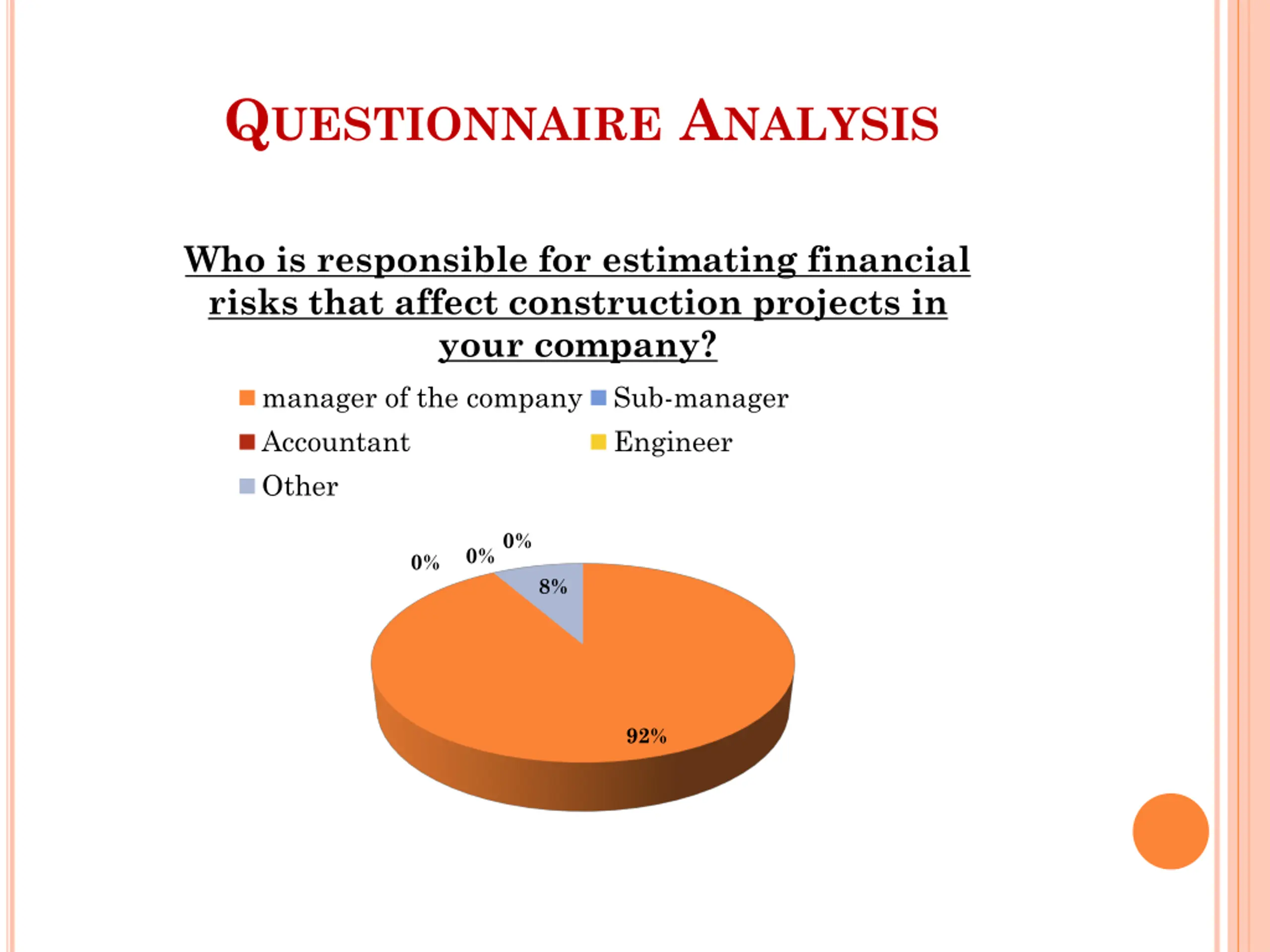 QUESTIONNAIRE ANALYSIS

Who is responsible for estimating financial risks that affect construction projects in your company?

manager of the company
Sub-manager
Accountant
Engineer
Other

0%
0%
0%
8%
92%